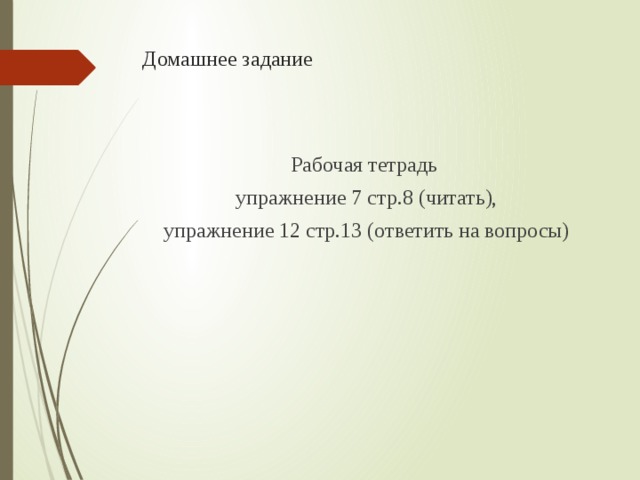 Домашнее задание

Рабочая тетрадь
упражнение 7 стр.8 (читать),
упражнение 12 стр.13 (ответить на вопросы)